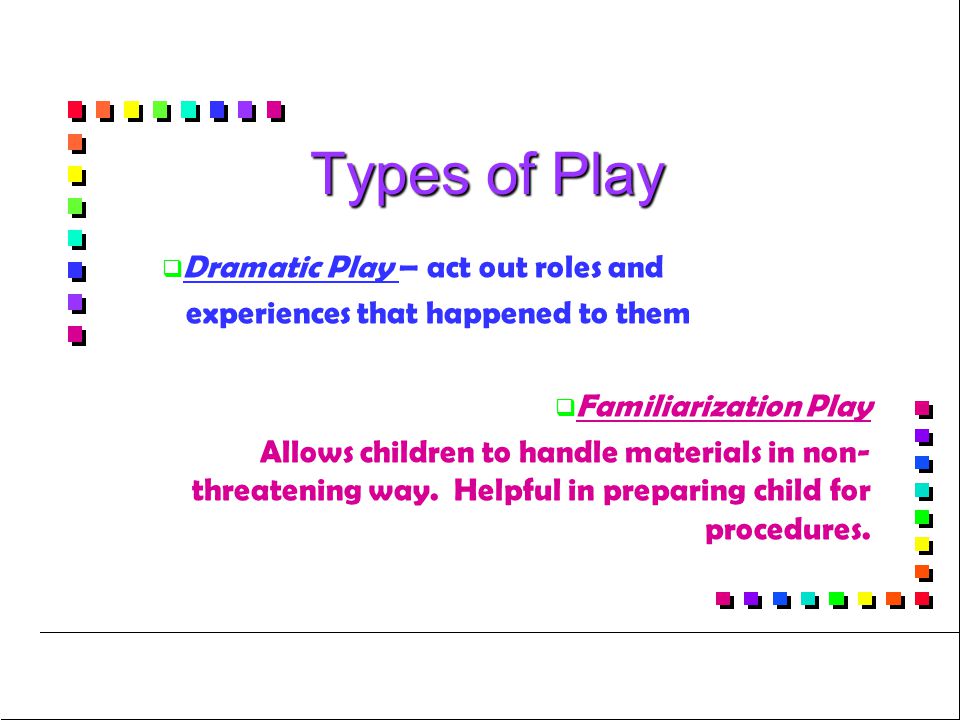 Types of Play

Dramatic Play – act out roles and experiences that happened to them

Familiarization Play

Allows children to handle materials in non-threatening way. Helpful in preparing child for procedures.